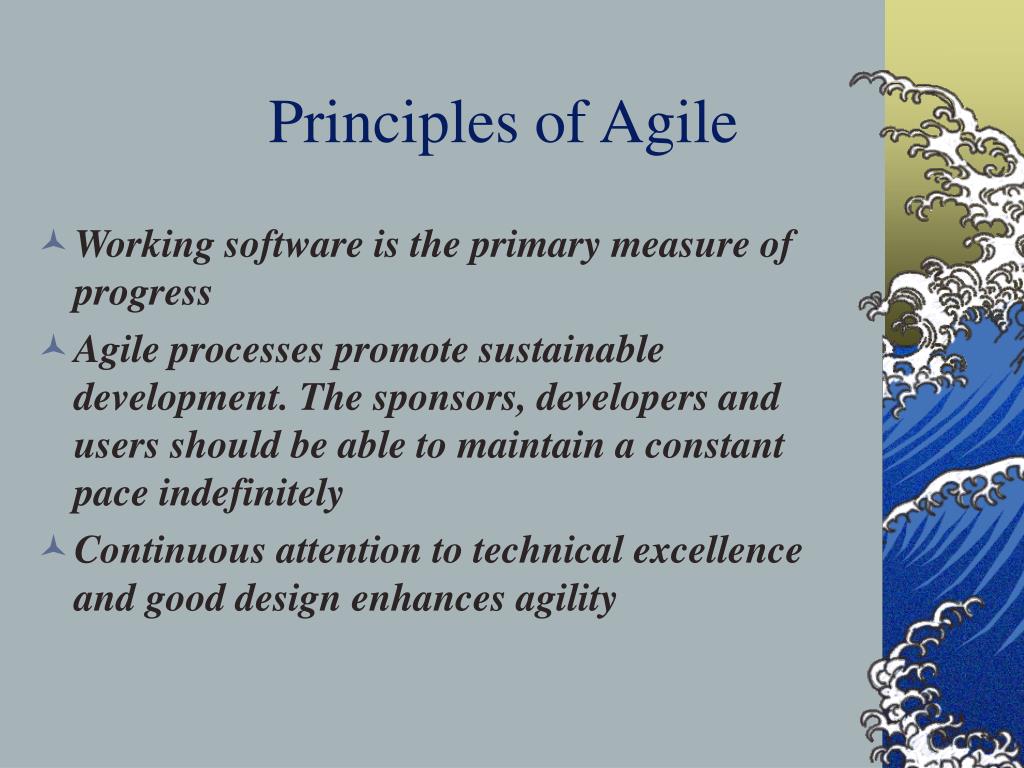 Principles of Agile

Working software is the primary measure of progress

Agile processes promote sustainable development. The sponsors, developers and users should be able to maintain a constant pace indefinitely

Continuous attention to technical excellence and good design enhances agility